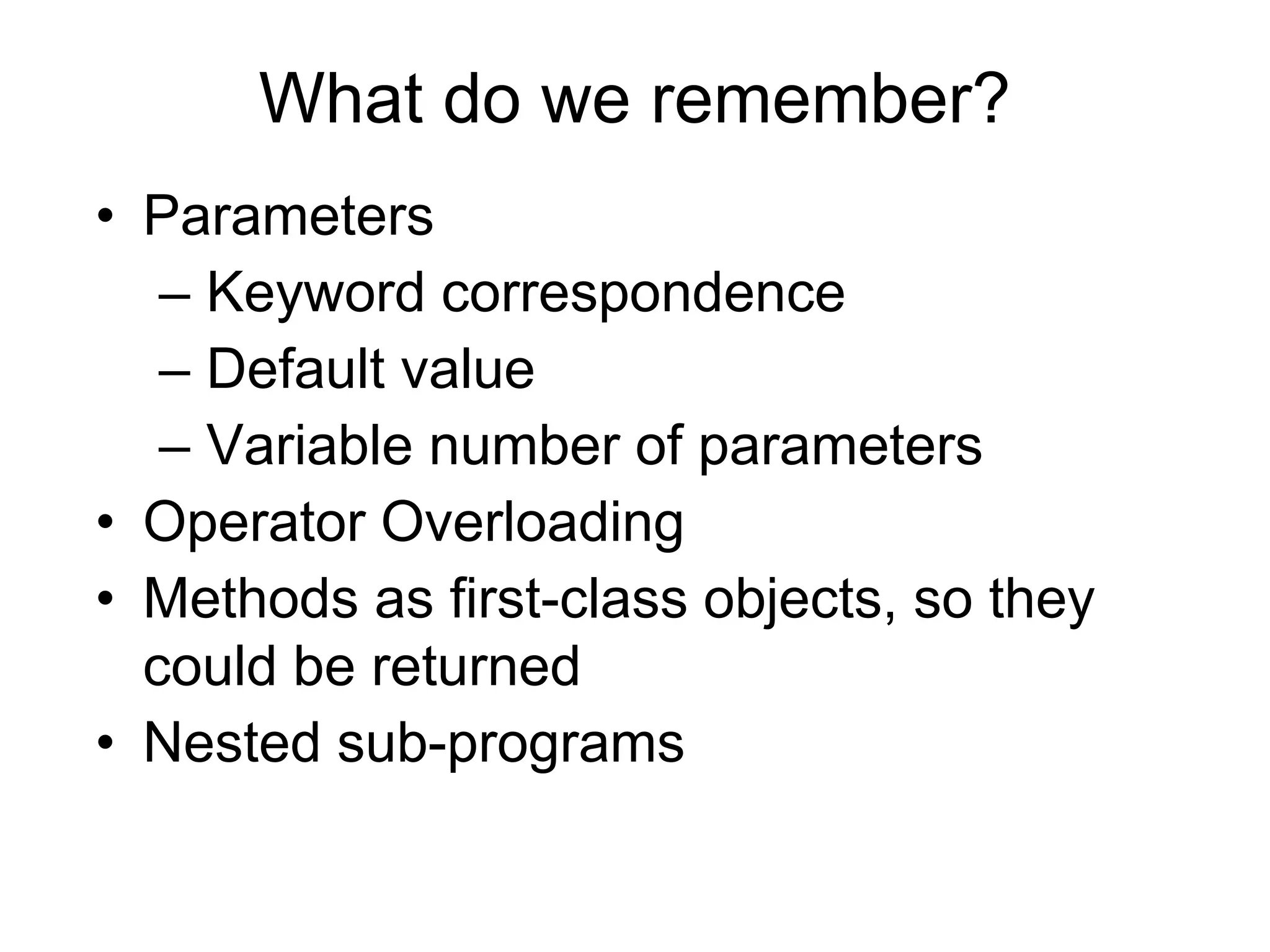 What do we remember?

• Parameters
  – Keyword correspondence
  – Default value
  – Variable number of parameters
• Operator Overloading
• Methods as first-class objects, so they could be returned
• Nested sub-programs